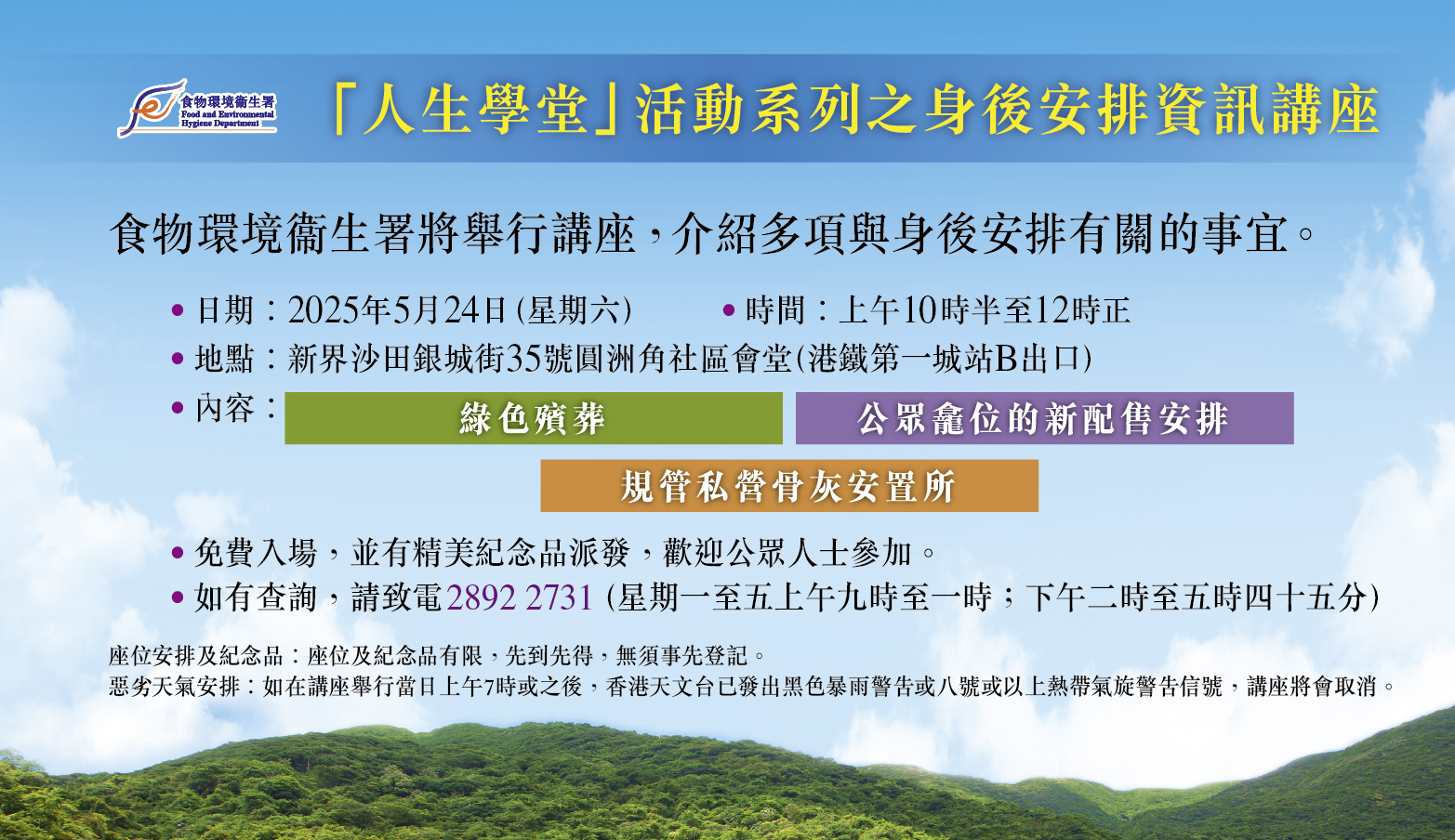 食物環境衞生署
Food and Environmental Hygiene Department

「人生學堂」活動系列之身後安排資訊講座

食物環境衞生署將舉行講座，介紹多項與身後安排有關的事宜。

• 日期：2025年5月24日 (星期六)
• 時間：上午10時半至12時正
• 地點：新界沙田銀城街35號圓洲角社區會堂(港鐵第一城站B出口)
• 內容：
綠色殯葬
公眾龕位的新配售安排
規管私營骨灰安置所

• 免費入場，並有精美紀念品派發，歡迎公眾人士參加。
• 如有查詢，請致電2892 2731 (星期一至五上午九時至一時；下午二時至五時四十五分)

座位安排及紀念品：座位及紀念品有限，先到先得，無須事先登記。
惡劣天氣安排：如在講座舉行當日上午7時或之後，香港天文台已發出黑色暴雨警告或八號或以上熱帶氣旋警告信號，講座將會取消。